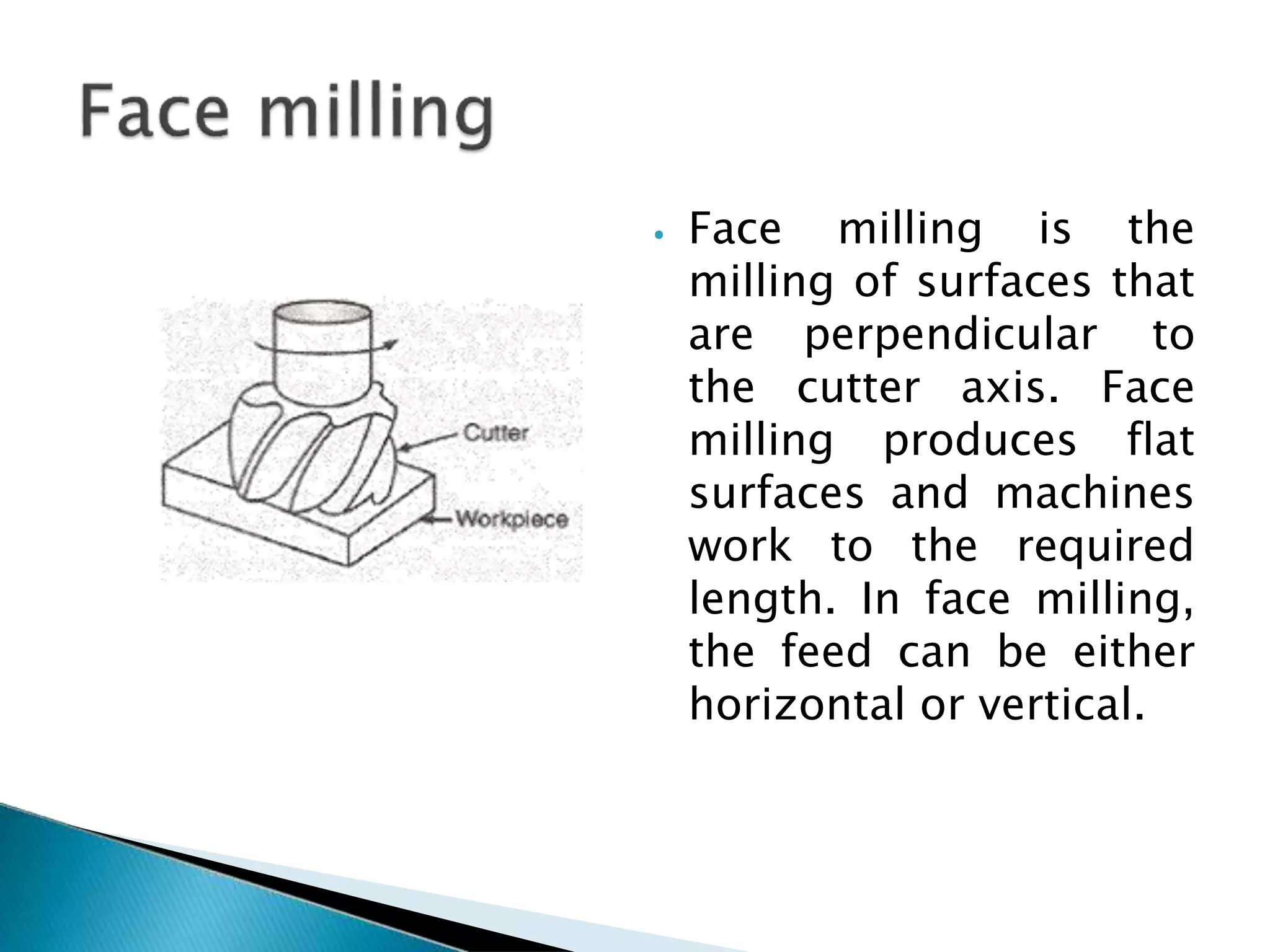 Face milling

Cutter

Workpiece

• Face milling is the milling of surfaces that are perpendicular to the cutter axis. Face milling produces flat surfaces and machines work to the required length. In face milling, the feed can be either horizontal or vertical.